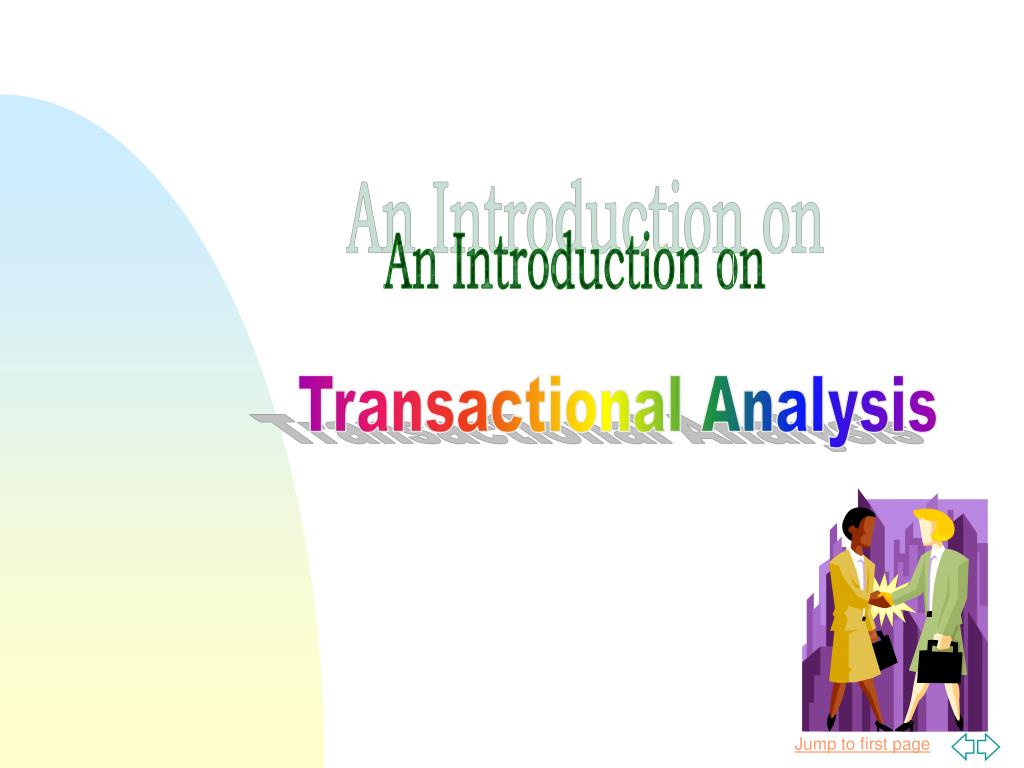 An Introduction on

Transactional Analysis

Jump to first page